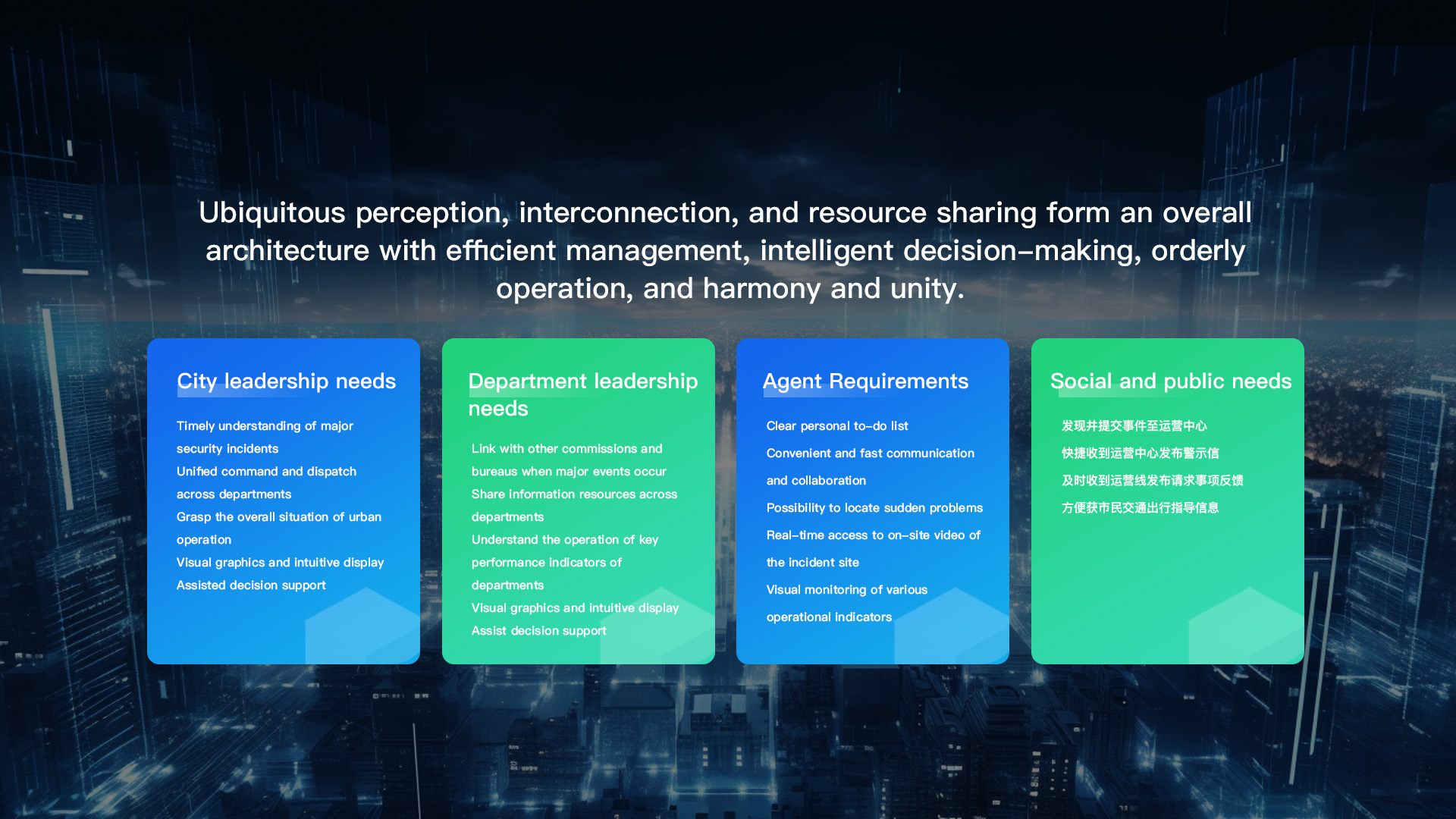 Ubiquitous perception, interconnection, and resource sharing form an overall architecture with efficient management, intelligent decision-making, orderly operation, and harmony and unity.

City leadership needs

Timely understanding of major security incidents
Unified command and dispatch across departments
Grasp the overall situation of urban operation
Visual graphics and intuitive display
Assisted decision support

Department leadership needs

Link with other commissions and bureaus when major events occur
Share information resources across departments
Understand the operation of key performance indicators of departments
Visual graphics and intuitive display
Assist decision support

Agent Requirements

Clear personal to-do list
Convenient and fast communication and collaboration
Possibility to locate sudden problems
Real-time access to on-site video of the incident site
Visual monitoring of various operational indicators

Social and public needs

发现并提交事件至运营中心
快捷收到运营中心发布警示信
及时收到运营线发布请求事项反馈
方便获市民交通出行指导信息